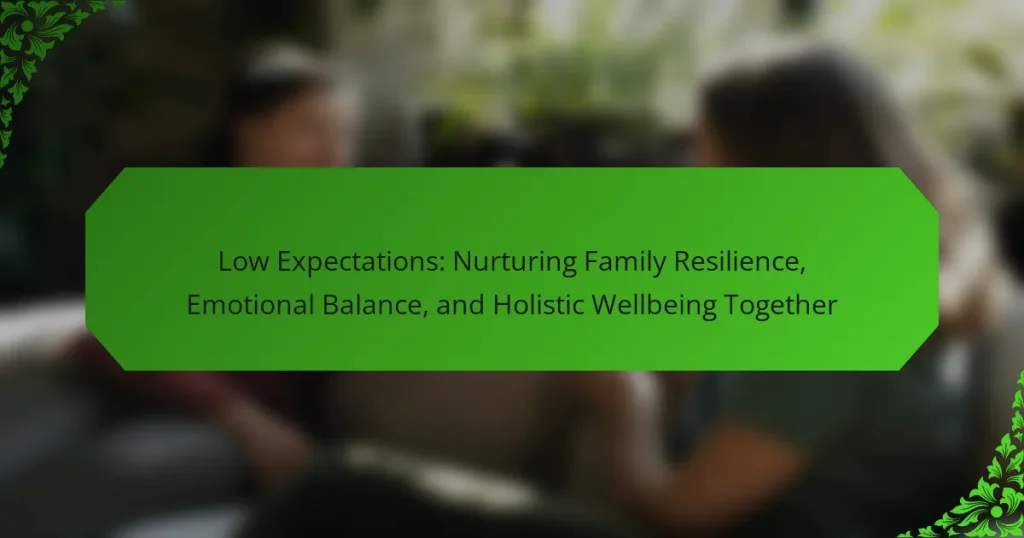 Low Expectations: Nurturing Family Resilience, Emotional Balance, and Holistic Wellbeing Together